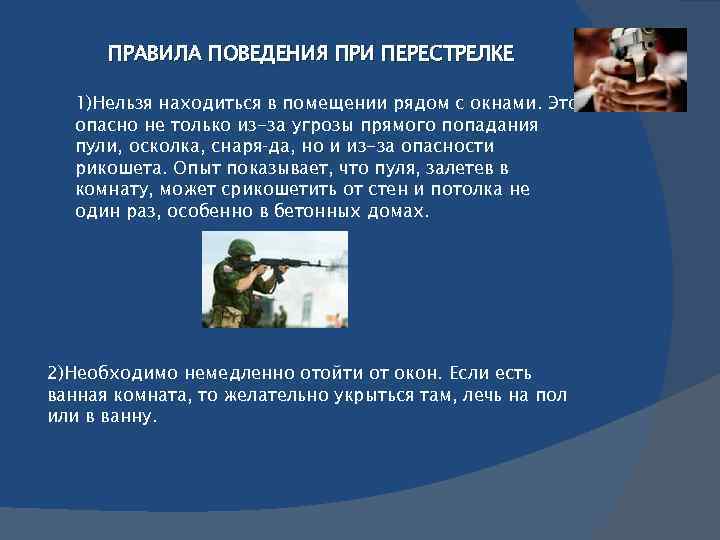 ПРАВИЛА ПОВЕДЕНИЯ ПРИ ПЕРЕСТРЕЛКЕ

1)Нельзя находиться в помещении рядом с окнами. Это опасно не только из-за угрозы прямого попадания пули, осколка, снаря-да, но и из-за опасности рикошета. Опыт показывает, что пуля, залетев в комнату, может срикошетить от стен и потолка не один раз, особенно в бетонных домах.

2)Необходимо немедленно отойти от окон. Если есть ванная комната, то желательно укрыться там, лечь на пол или в ванну.